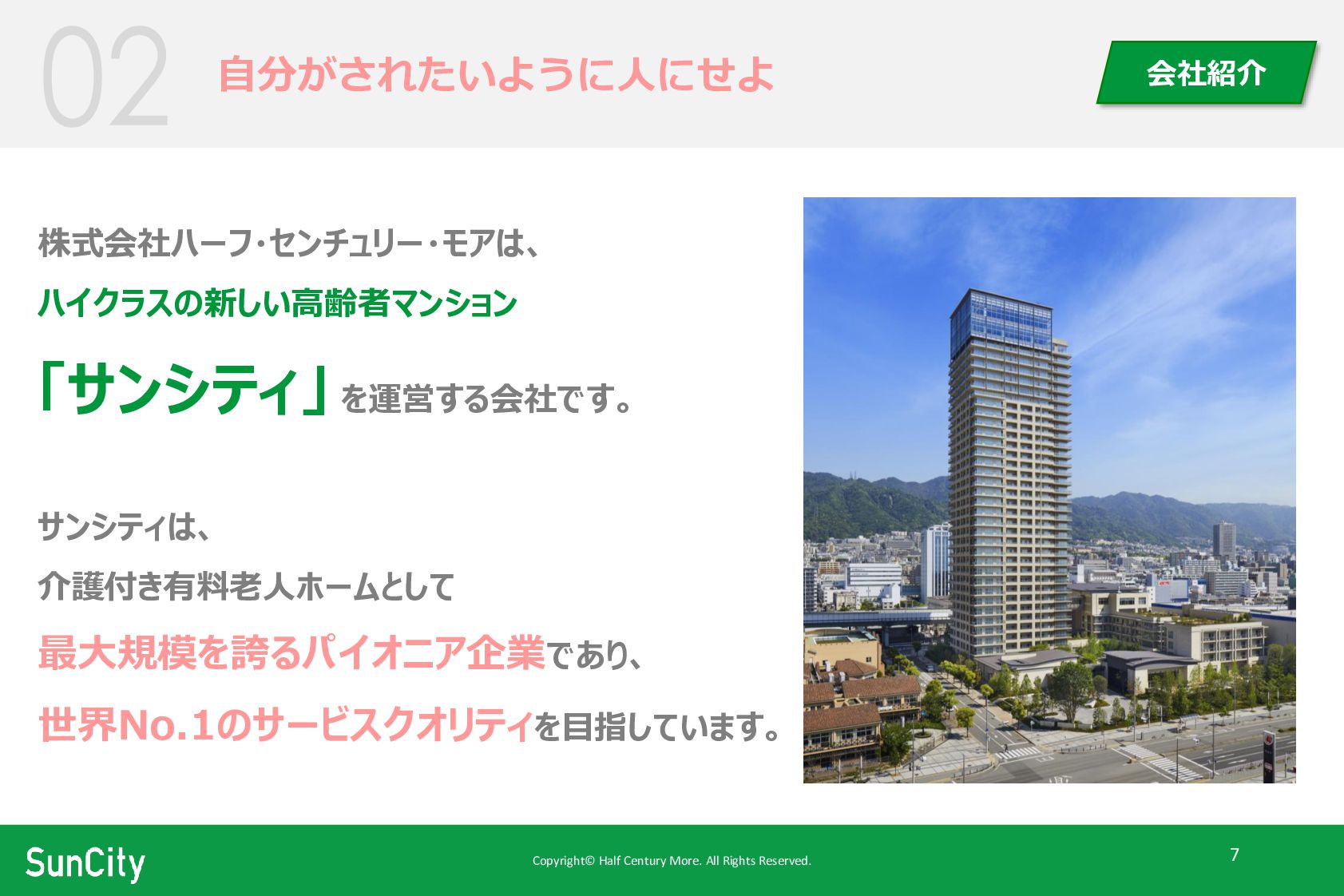 02 自分がされたいように人にせよ

会社紹介

株式会社ハーフ･センチュリー･モアは、
ハイクラスの新しい高齢者マンション
「サンシティ」を運営する会社です。

サンシティは、
介護付き有料老人ホームとして
最大規模を誇るパイオニア企業であり、
世界No.1のサービスクオリティを目指しています。

SunCity

Copyright© Half Century More. All Rights Reserved.

7